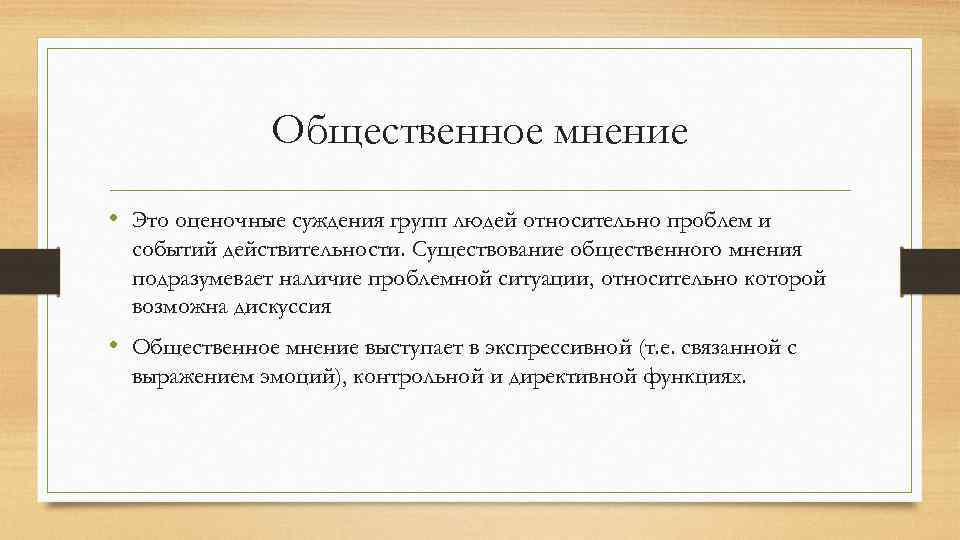 Общественное мнение

• Это оценочные суждения групп людей относительно проблем и событий действительности. Существование общественного мнения подразумевает наличие проблемной ситуации, относительно которой возможна дискуссия

• Общественное мнение выступает в экспрессивной (т.е. связанной с выражением эмоций), контрольной и директивной функциях.